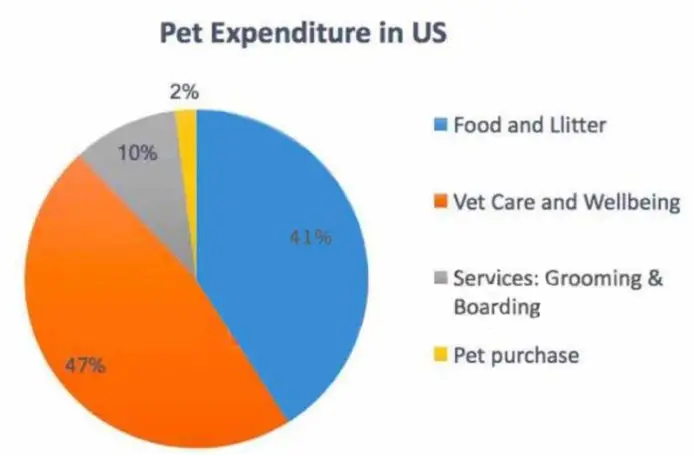 Pet Expenditure in US

2%

10%

41%

47%

Food and Llitter

Vet Care and Wellbeing

Services: Grooming & Boarding

Pet purchase